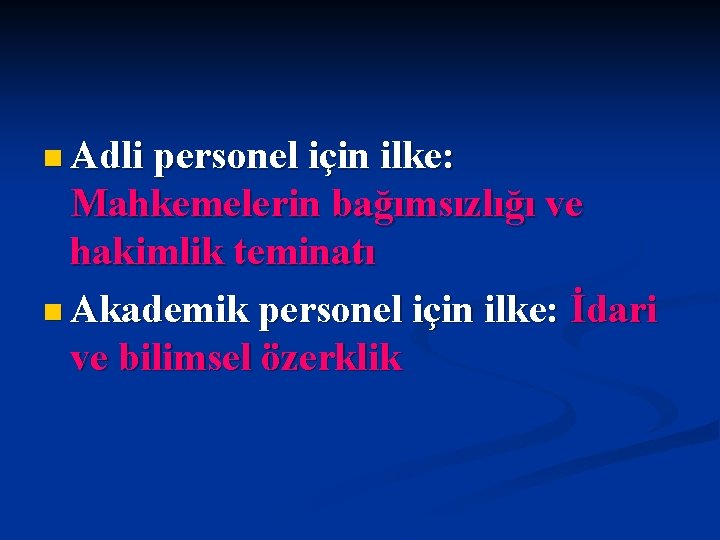 Adli personel için ilke: Mahkemelerin bağımsızlığı ve hakimlik teminatı

Akademik personel için ilke: İdari ve bilimsel özerklik